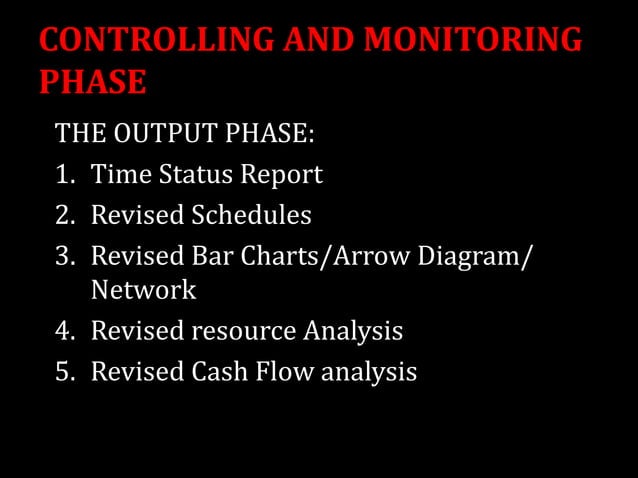 CONTROLLING AND MONITORING PHASE

THE OUTPUT PHASE:

1. Time Status Report
2. Revised Schedules
3. Revised Bar Charts/Arrow Diagram/ Network
4. Revised resource Analysis
5. Revised Cash Flow analysis